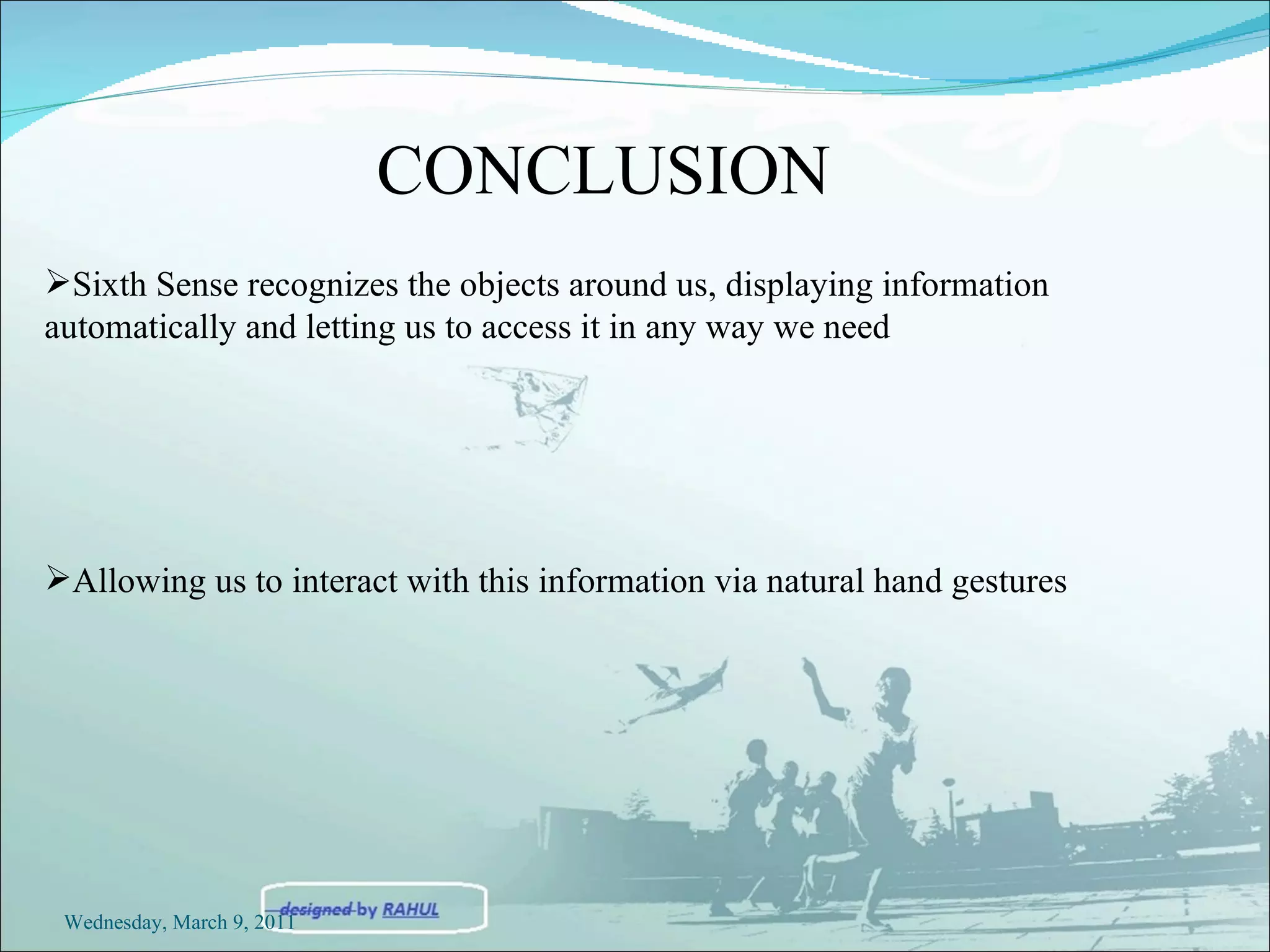 CONCLUSION

➢Sixth Sense recognizes the objects around us, displaying information automatically and letting us to access it in any way we need

➢Allowing us to interact with this information via natural hand gestures

Wednesday, March 9, 2011

designed by RAHUL